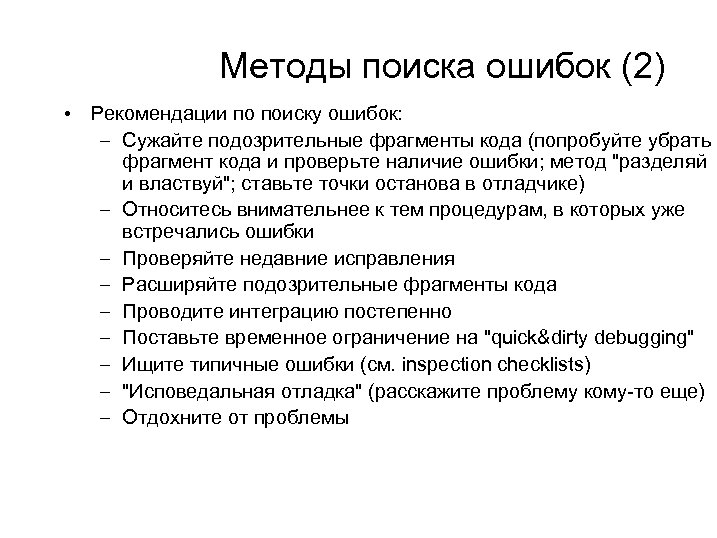 Методы поиска ошибок (2)

• Рекомендации по поиску ошибок:
– Сужайте подозрительные фрагменты кода (попробуйте убрать фрагмент кода и проверьте наличие ошибки; метод "разделяй и властвуй"; ставьте точки останова в отладчике)
– Относитесь внимательнее к тем процедурам, в которых уже встречались ошибки
– Проверяйте недавние исправления
– Расширяйте подозрительные фрагменты кода
– Проводите интеграцию постепенно
– Поставьте временное ограничение на "quick&dirty debugging"
– Ищите типичные ошибки (см. inspection checklists)
– "Исповедальная отладка" (расскажите проблему кому-то еще)
– Отдохните от проблемы